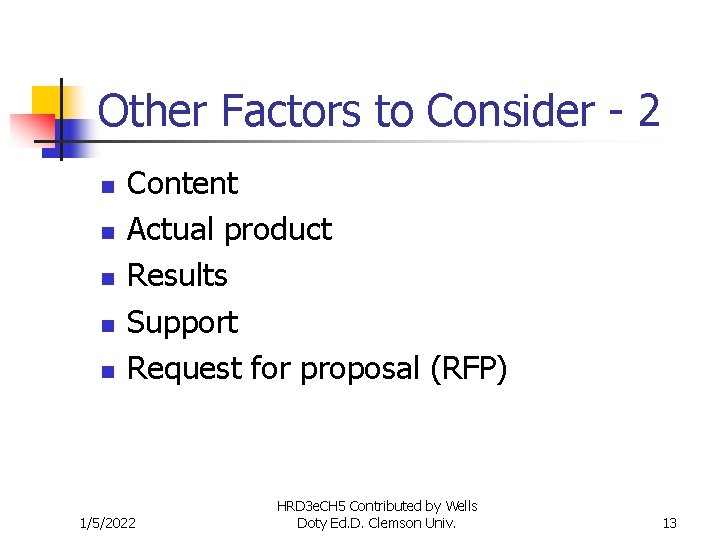 Other Factors to Consider - 2

- Content
- Actual product
- Results
- Support
- Request for proposal (RFP)

1/5/2022

HRD3eCH5 Contributed by Wells Doty Ed.D. Clemson Univ.

13